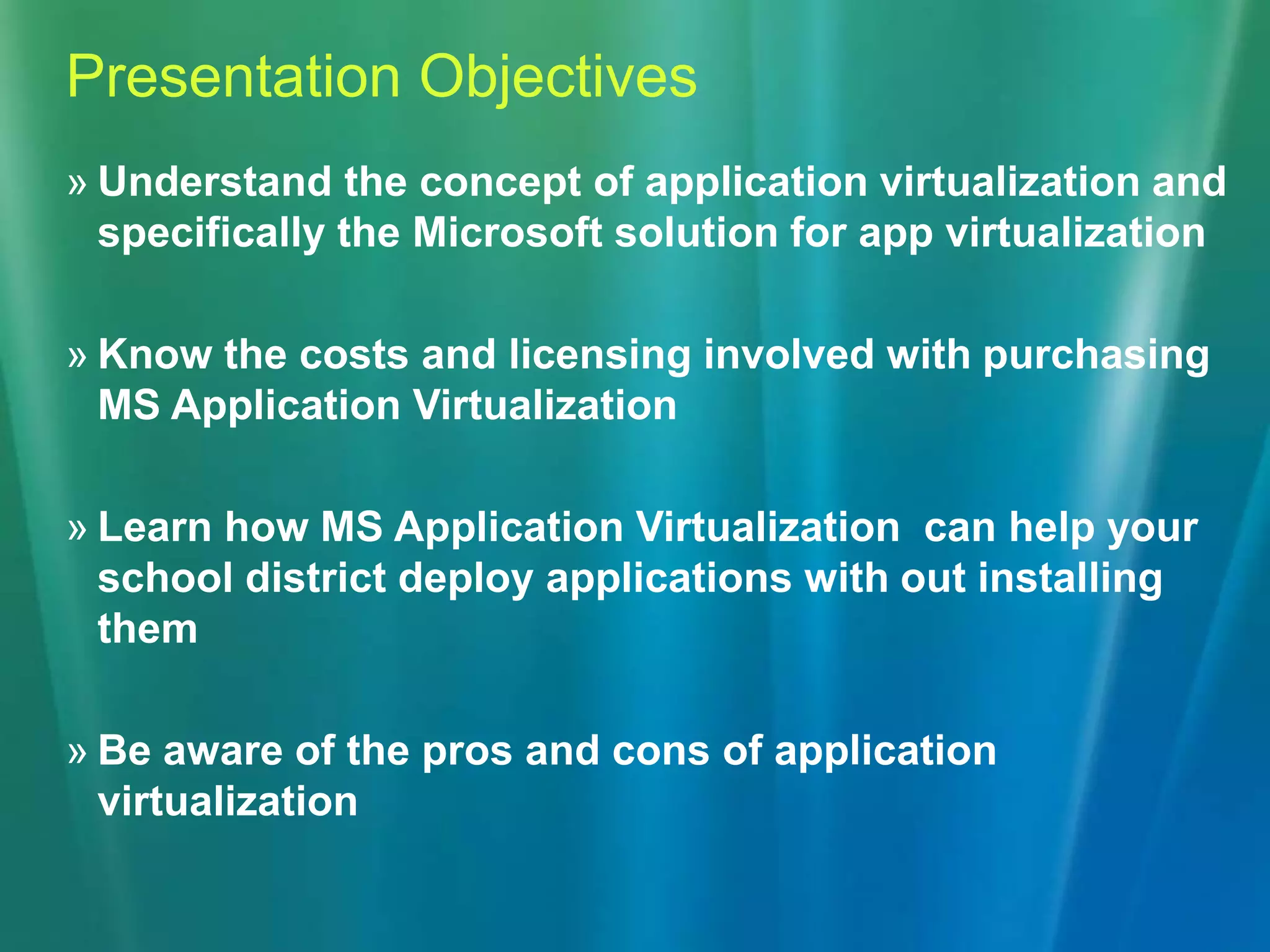 Presentation Objectives

» Understand the concept of application virtualization and specifically the Microsoft solution for app virtualization

» Know the costs and licensing involved with purchasing MS Application Virtualization

» Learn how MS Application Virtualization  can help your school district deploy applications with out installing them

» Be aware of the pros and cons of application virtualization